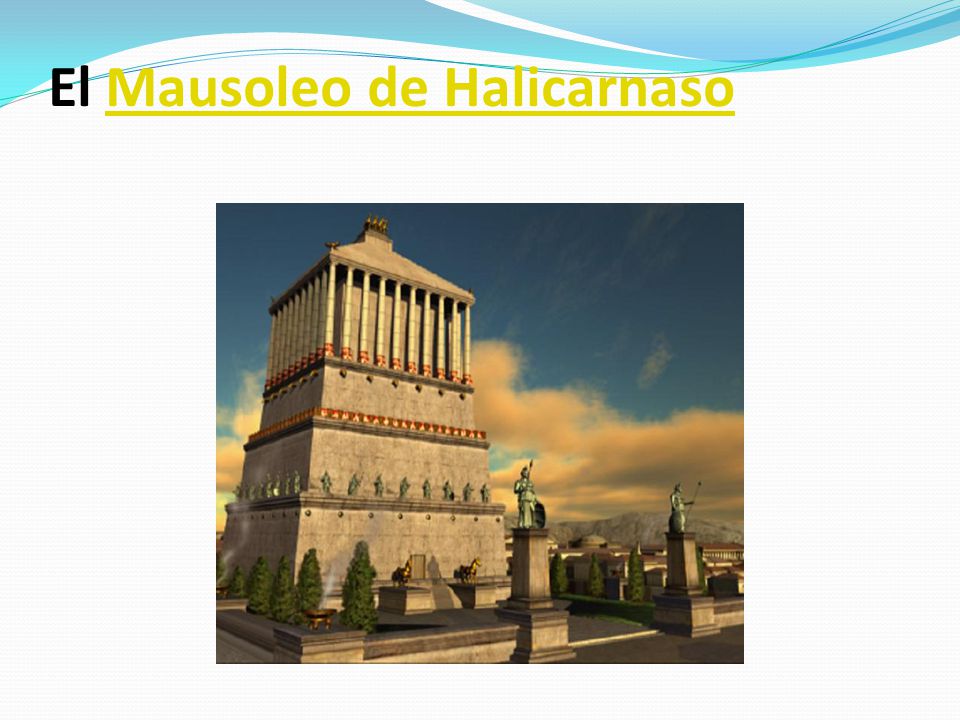 El Mausoleo de Halicarnaso